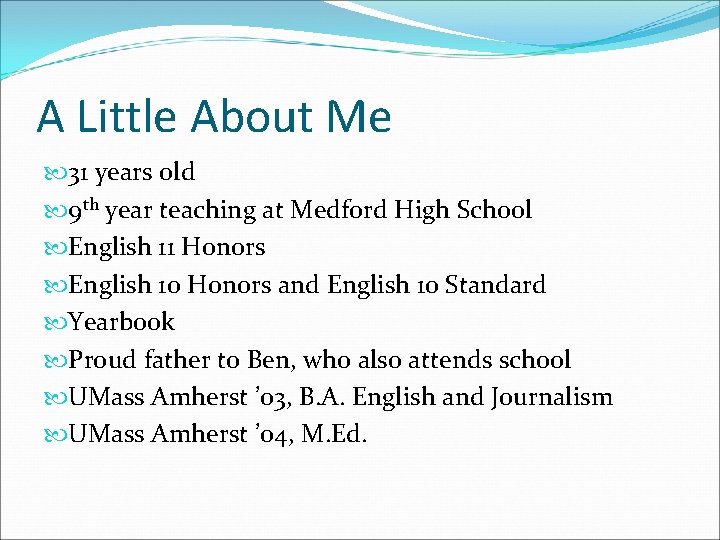 A Little About Me

31 years old

9th year teaching at Medford High School

English 11 Honors

English 10 Honors and English 10 Standard

Yearbook

Proud father to Ben, who also attends school

UMass Amherst '03, B.A. English and Journalism

UMass Amherst '04, M.Ed.